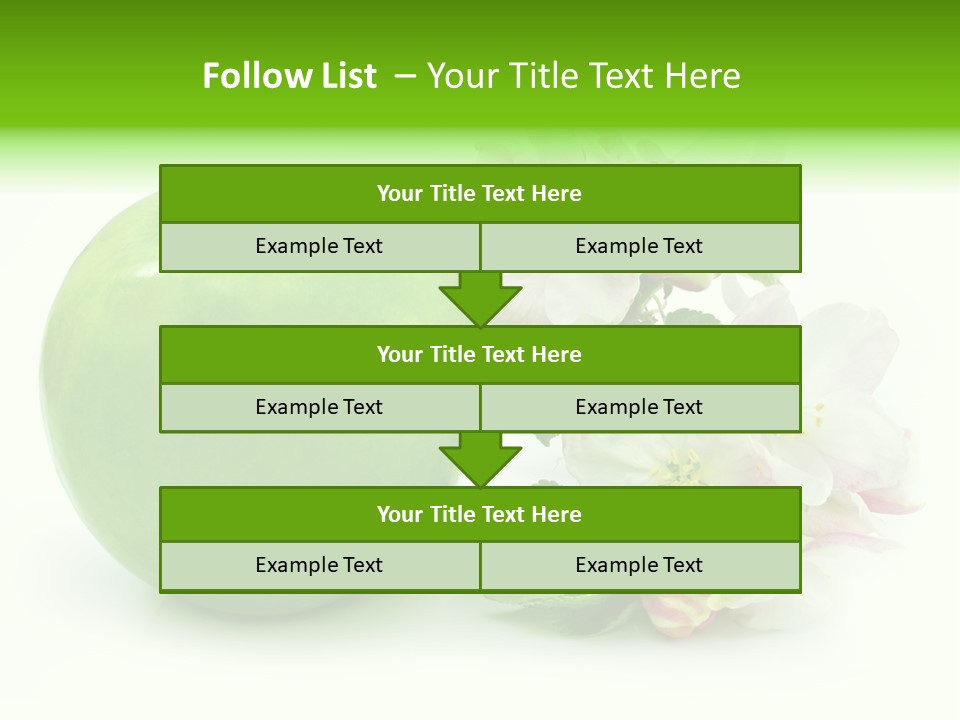 Follow List – Your Title Text Here

Your Title Text Here

Example Text

Example Text

Your Title Text Here

Example Text

Example Text

Your Title Text Here

Example Text

Example Text